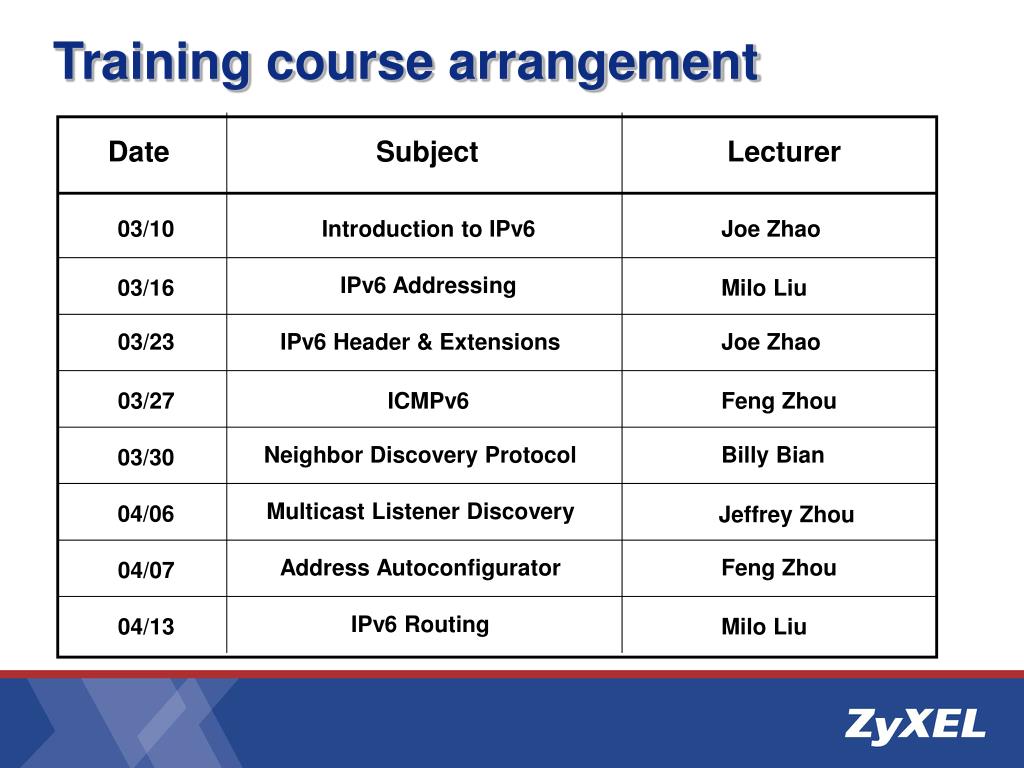 Training course arrangement

| Date | Subject | Lecturer |
|---|---|---|
| 03/10 | Introduction to IPv6 | Joe Zhao |
| 03/16 | IPv6 Addressing | Milo Liu |
| 03/23 | IPv6 Header & Extensions | Joe Zhao |
| 03/27 | ICMPv6 | Feng Zhou |
| 03/30 | Neighbor Discovery Protocol | Billy Bian |
| 04/06 | Multicast Listener Discovery | Jeffrey Zhou |
| 04/07 | Address Autoconfigurator | Feng Zhou |
| 04/13 | IPv6 Routing | Milo Liu |

ZyXEL